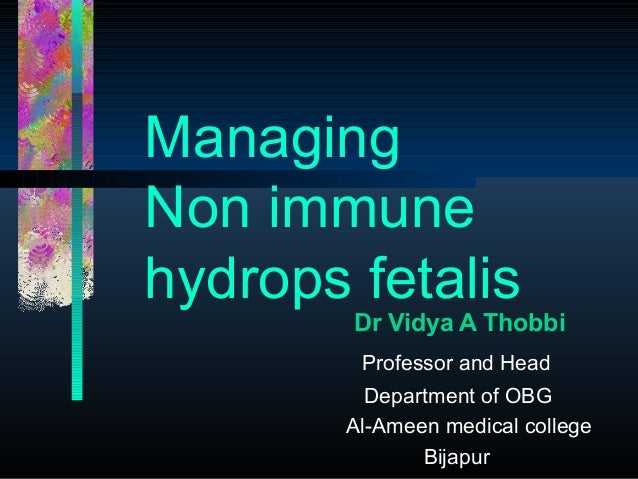 Managing Non immune hydrops fetalis

Dr Vidya A Thobbi

Professor and Head
Department of OBG
Al-Ameen medical college
Bijapur